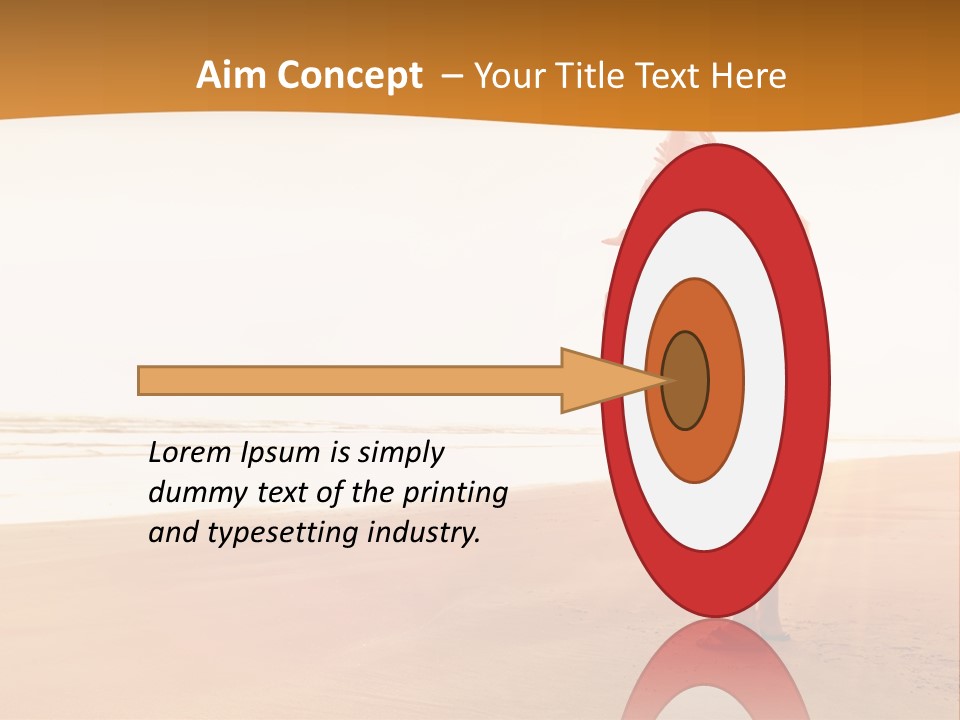 Aim Concept – Your Title Text Here

Lorem Ipsum is simply dummy text of the printing and typesetting industry.